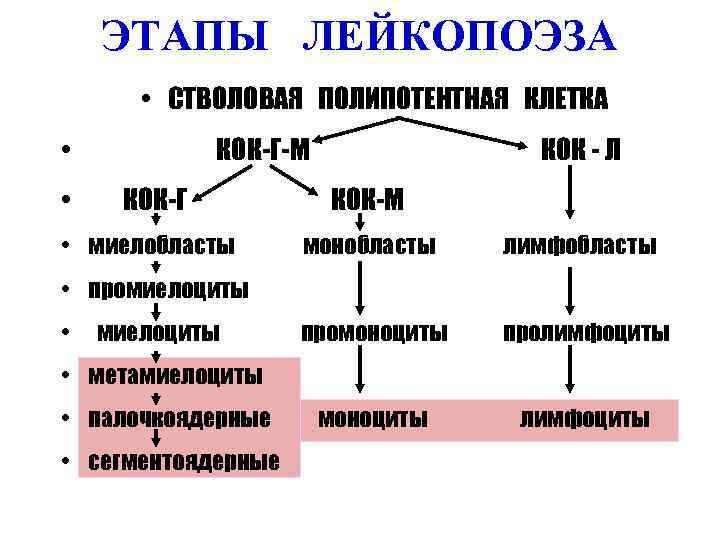 ЭТАПЫ ЛЕЙКОПОЭЗА

• СТВОЛОВАЯ ПОЛИПОТЕНТНАЯ КЛЕТКА

• КОК-Г-М КОК - Л

• КОК-Г КОК-М

• миелобласты монобласты лимфобласты

• промиелоциты

• миелоциты промоноциты пролимфоциты

• метамиелоциты

• палочкоядерные моноциты лимфоциты

• сегментоядерные